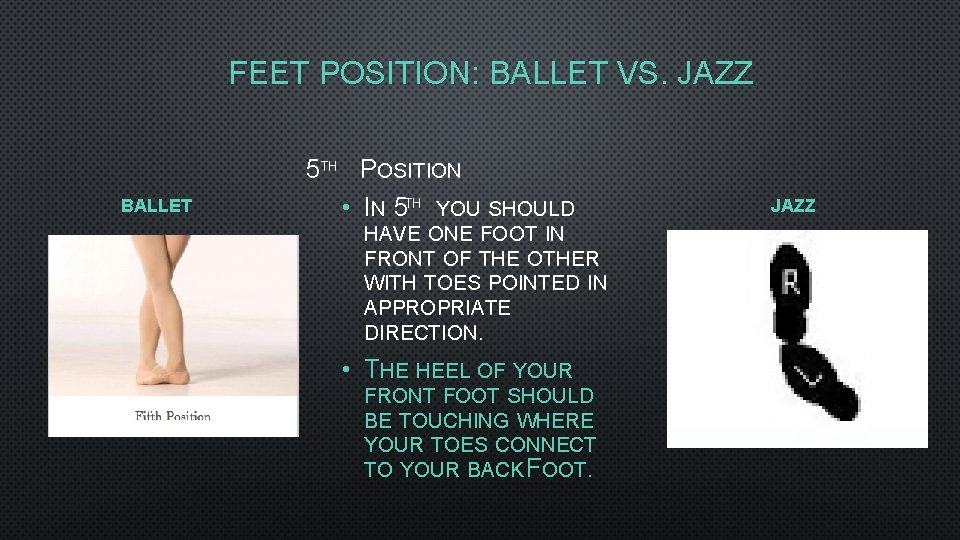 FEET POSITION: BALLET VS. JAZZ

BALLET

Fifth Position

5TH POSITION

• IN 5TH YOU SHOULD HAVE ONE FOOT IN FRONT OF THE OTHER WITH TOES POINTED IN APPROPRIATE DIRECTION.

• THE HEEL OF YOUR FRONT FOOT SHOULD BE TOUCHING WHERE YOUR TOES CONNECT TO YOUR BACKFOOT.

JAZZ

R

L